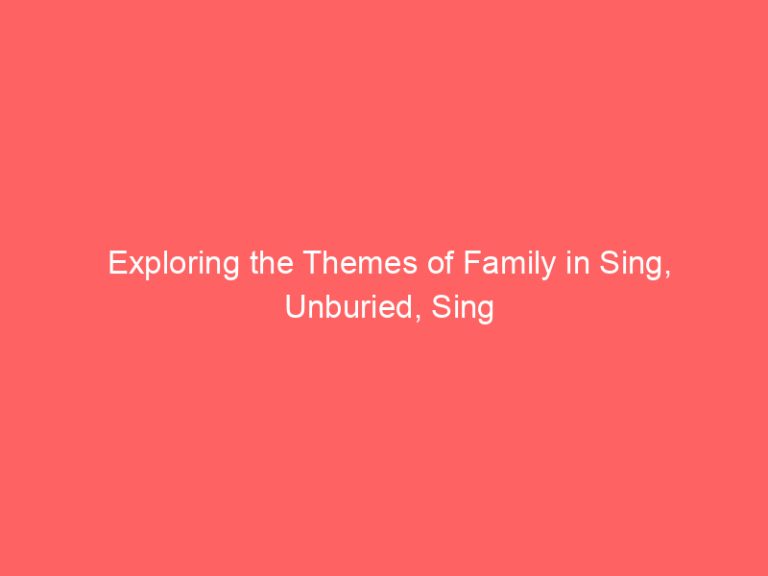 Exploring the Themes of Family in Sing, Unburied, Sing